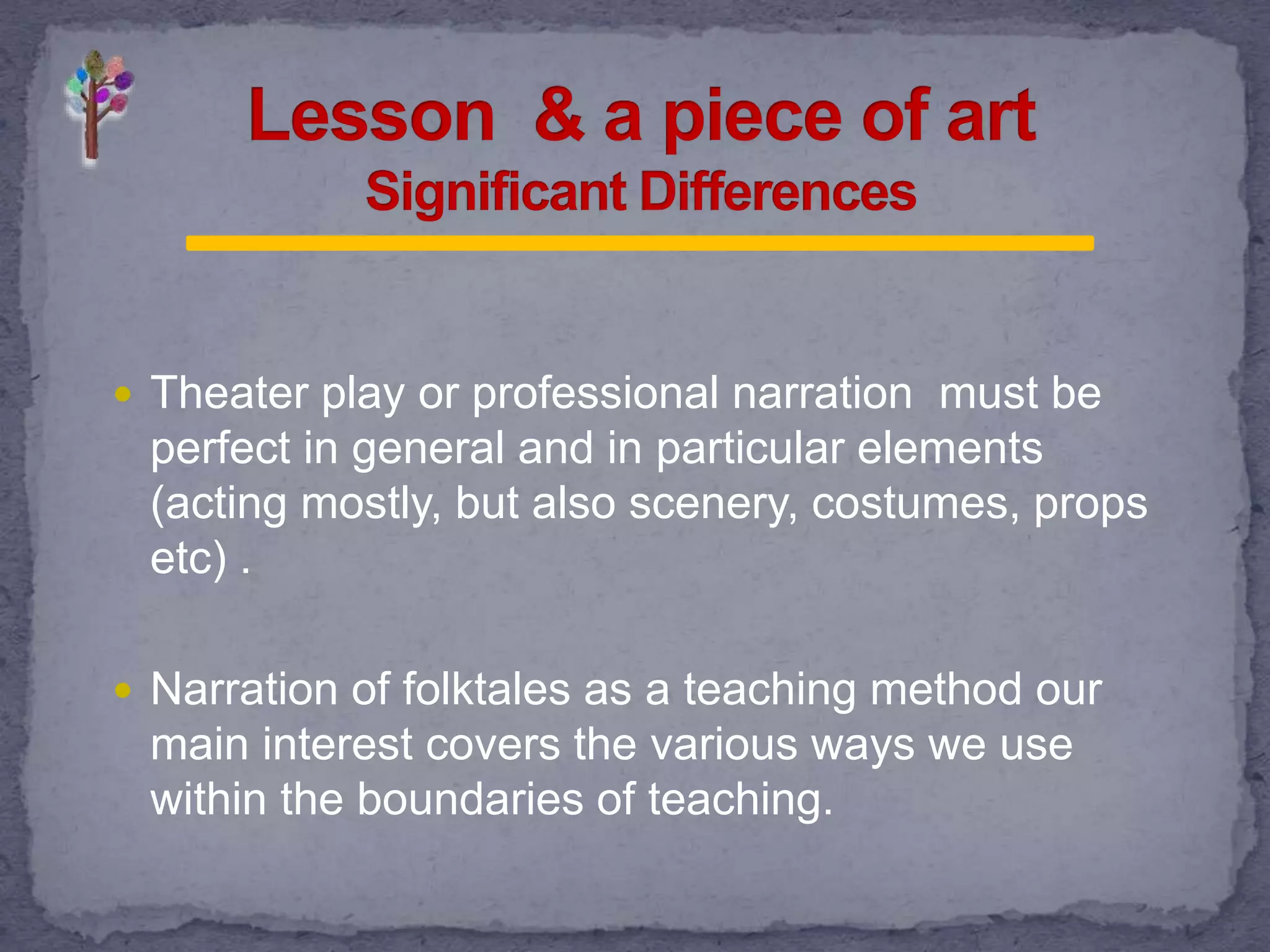 Lesson & a piece of art
Significant Differences

• Theater play or professional narration must be perfect in general and in particular elements (acting mostly, but also scenery, costumes, props etc) .

• Narration of folktales as a teaching method our main interest covers the various ways we use within the boundaries of teaching.